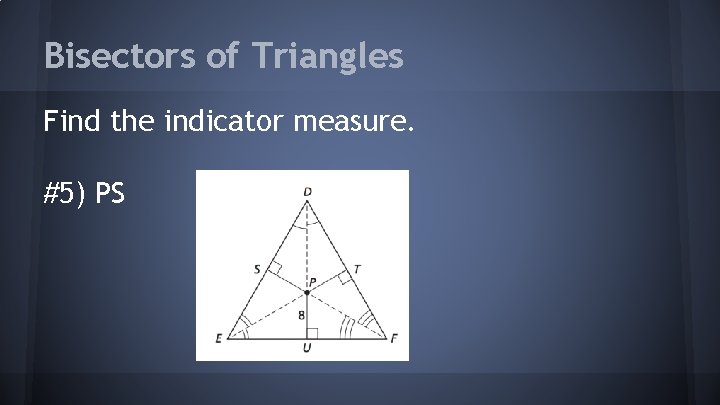 Bisectors of Triangles

Find the indicator measure.

#5) PS

D
S
T
P
8
E
U
F